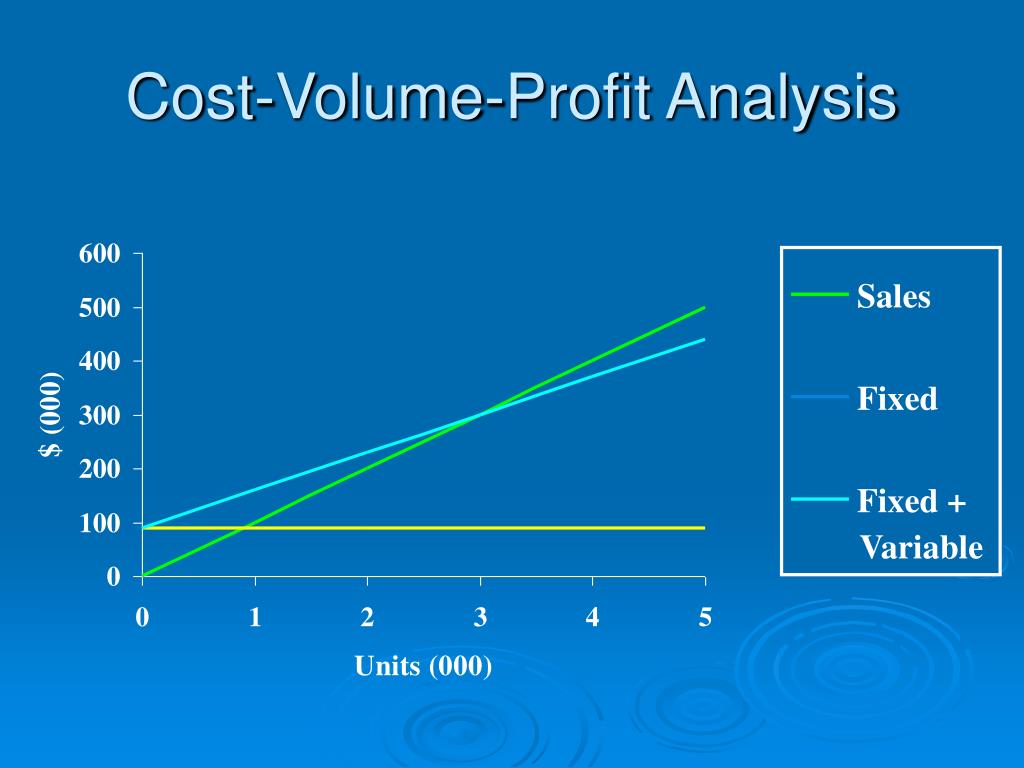 Cost-Volume-Profit Analysis

600
500
400
300
200
100
0

$ (000)

0 1 2 3 4 5

Units (000)

Sales

Fixed

Fixed + Variable